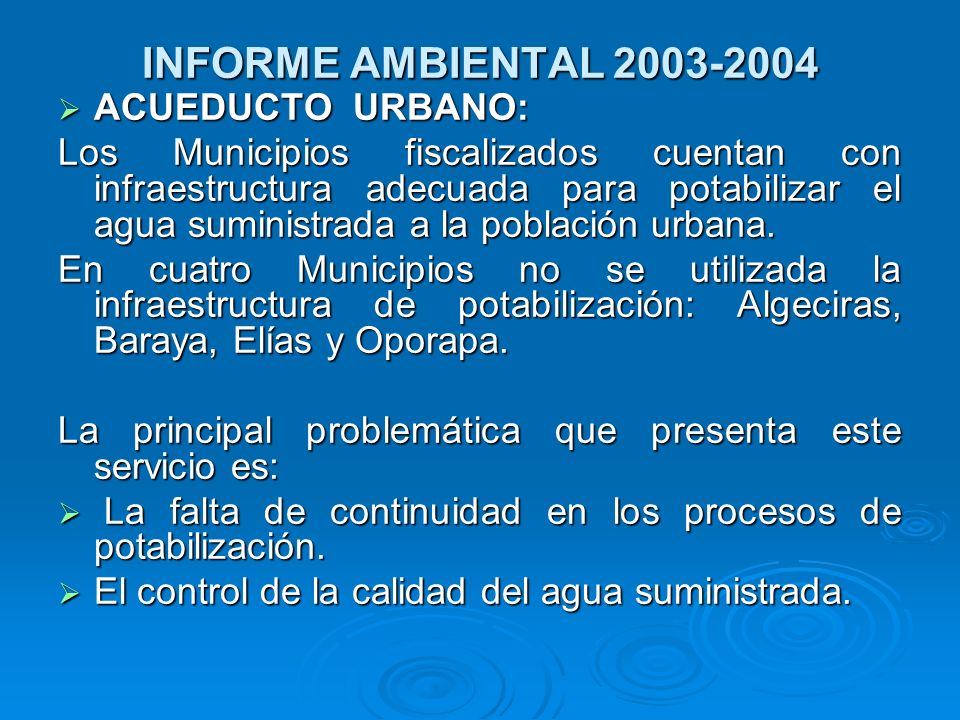 INFORME AMBIENTAL 2003-2004

➢ ACUEDUCTO URBANO:

Los Municipios fiscalizados cuentan con infraestructura adecuada para potabilizar el agua suministrada a la población urbana.

En cuatro Municipios no se utilizada la infraestructura de potabilización: Algeciras, Baraya, Elías y Oporapa.

La principal problemática que presenta este servicio es:

➢ La falta de continuidad en los procesos de potabilización.

➢ El control de la calidad del agua suministrada.